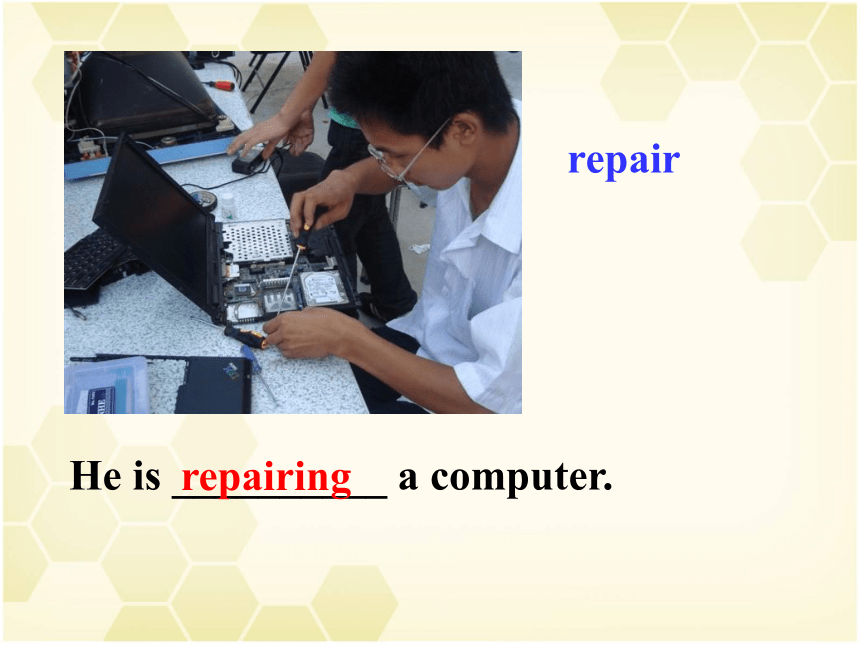 repair

He is repairing a computer.